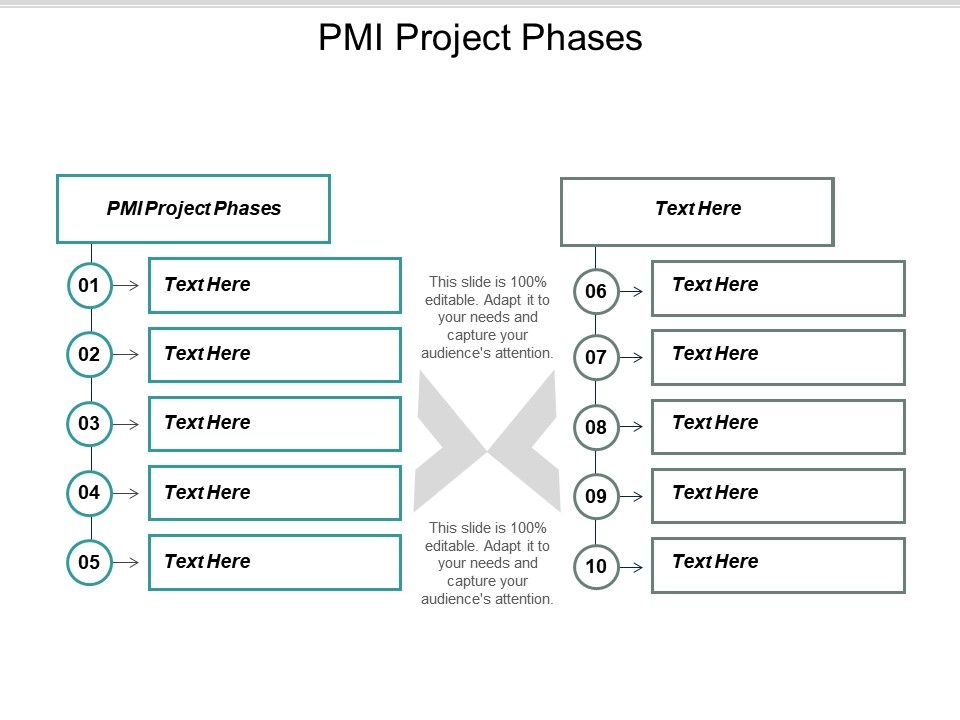 PMI Project Phases

PMI Project Phases

01 Text Here

02 Text Here

03 Text Here

04 Text Here

05 Text Here

This slide is 100% editable. Adapt it to your needs and capture your audience's attention.

This slide is 100% editable. Adapt it to your needs and capture your audience's attention.

Text Here

06 Text Here

07 Text Here

08 Text Here

09 Text Here

10 Text Here